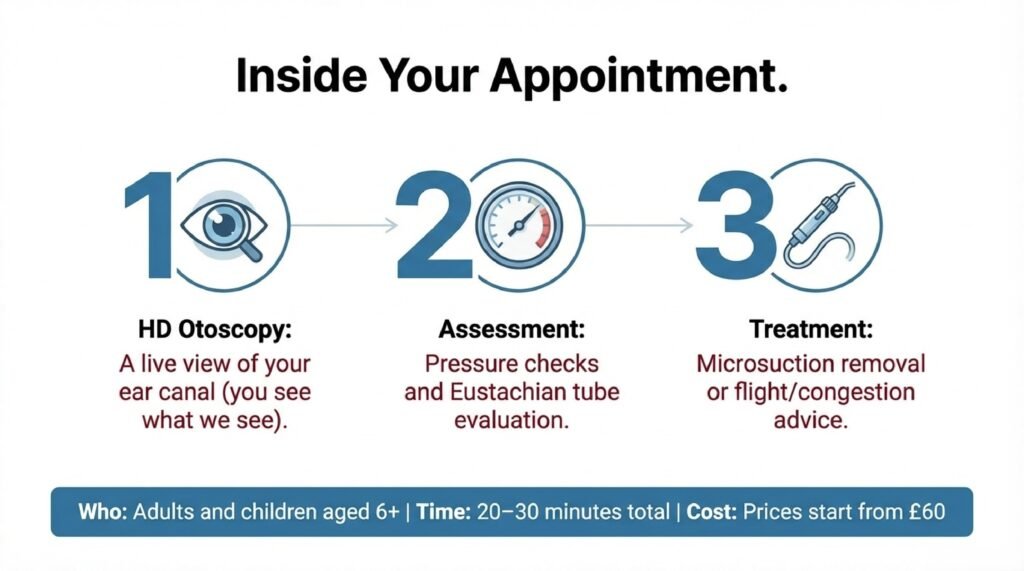 Inside Your Appointment.

1

HD Otoscopy:
A live view of your ear canal (you see what we see).

2

Assessment:
Pressure checks and Eustachian tube evaluation.

3

Treatment:
Microsuction removal or flight/congestion advice.

Who: Adults and children aged 6+ | Time: 20–30 minutes total | Cost: Prices start from £60